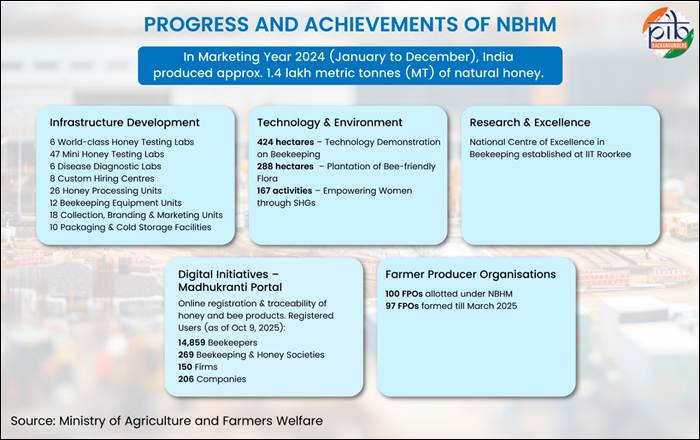 PROGRESS AND ACHIEVEMENTS OF NBHM

pib BACKGROUNDERS

In Marketing Year 2024 (January to December), India produced approx. 1.4 lakh metric tonnes (MT) of natural honey.

Infrastructure Development

6 World-class Honey Testing Labs
47 Mini Honey Testing Labs
6 Disease Diagnostic Labs
8 Custom Hiring Centres
26 Honey Processing Units
12 Beekeeping Equipment Units
18 Collection, Branding & Marketing Units
10 Packaging & Cold Storage Facilities

Technology & Environment

424 hectares – Technology Demonstration on Beekeeping
288 hectares – Plantation of Bee-friendly Flora
167 activities – Empowering Women through SHGs

Research & Excellence

National Centre of Excellence in Beekeeping established at IIT Roorkee

Digital Initiatives – Madhukranti Portal

Online registration & traceability of honey and bee products. Registered Users (as of Oct 9, 2025):
14,859 Beekeepers
269 Beekeeping & Honey Societies
150 Firms
206 Companies

Farmer Producer Organisations

100 FPOs allotted under NBHM
97 FPOs formed till March 2025

Source: Ministry of Agriculture and Farmers Welfare